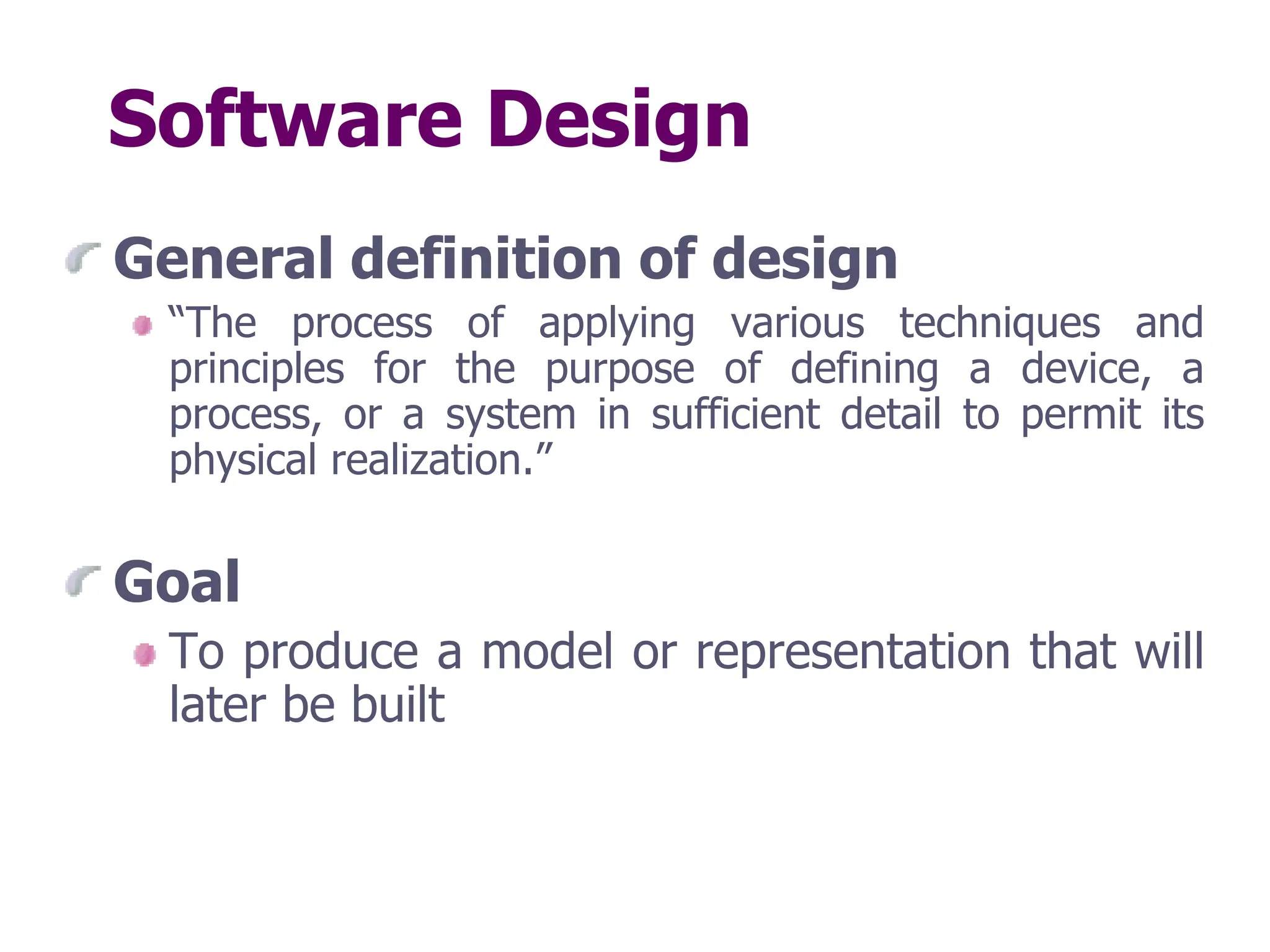 Software Design

General definition of design

“The process of applying various techniques and principles for the purpose of defining a device, a process, or a system in sufficient detail to permit its physical realization.”

Goal

To produce a model or representation that will later be built